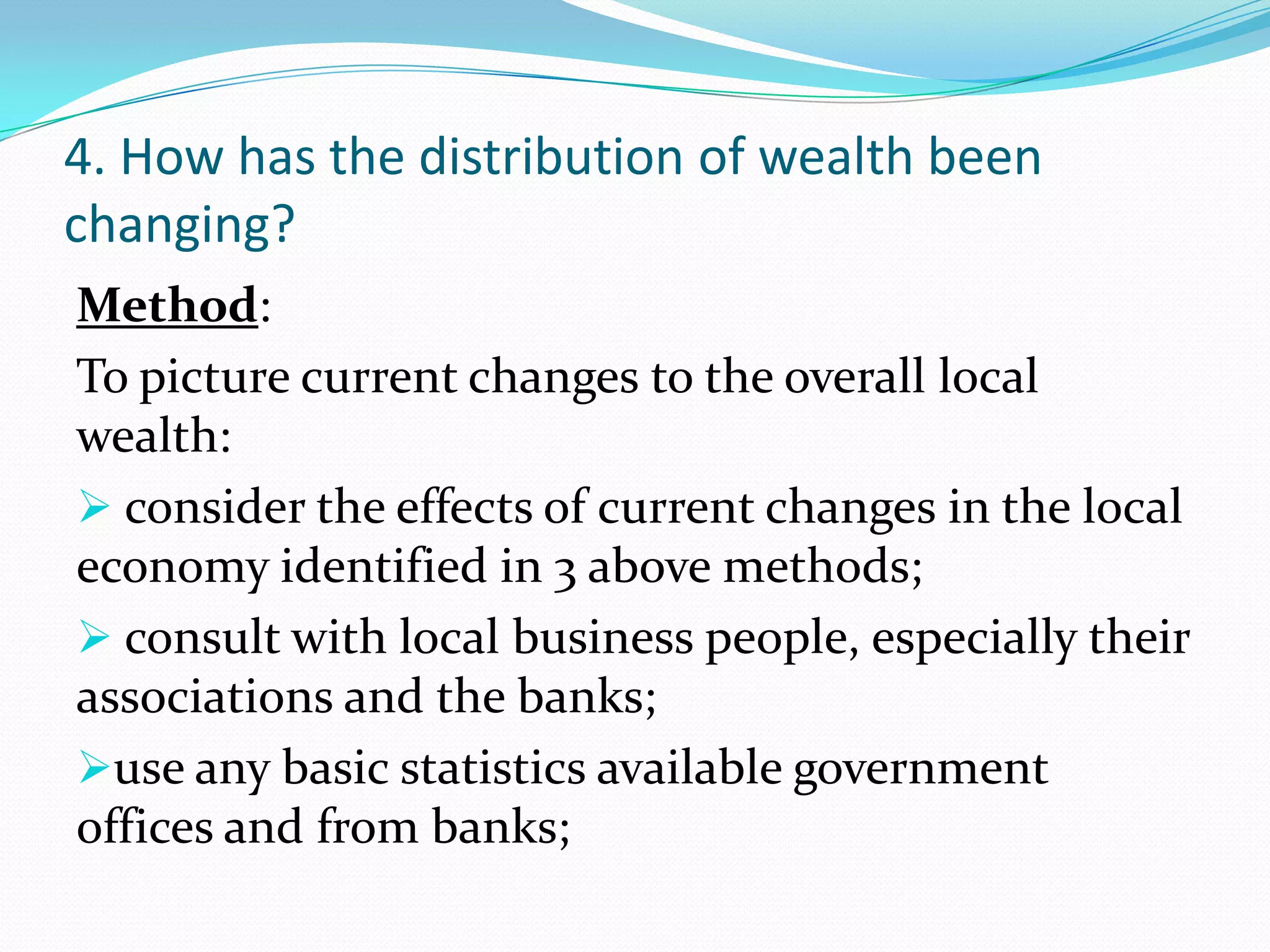 4. How has the distribution of wealth been changing?

Method:

To picture current changes to the overall local wealth:

➢ consider the effects of current changes in the local economy identified in 3 above methods;

➢ consult with local business people, especially their associations and the banks;

➢use any basic statistics available government offices and from banks;